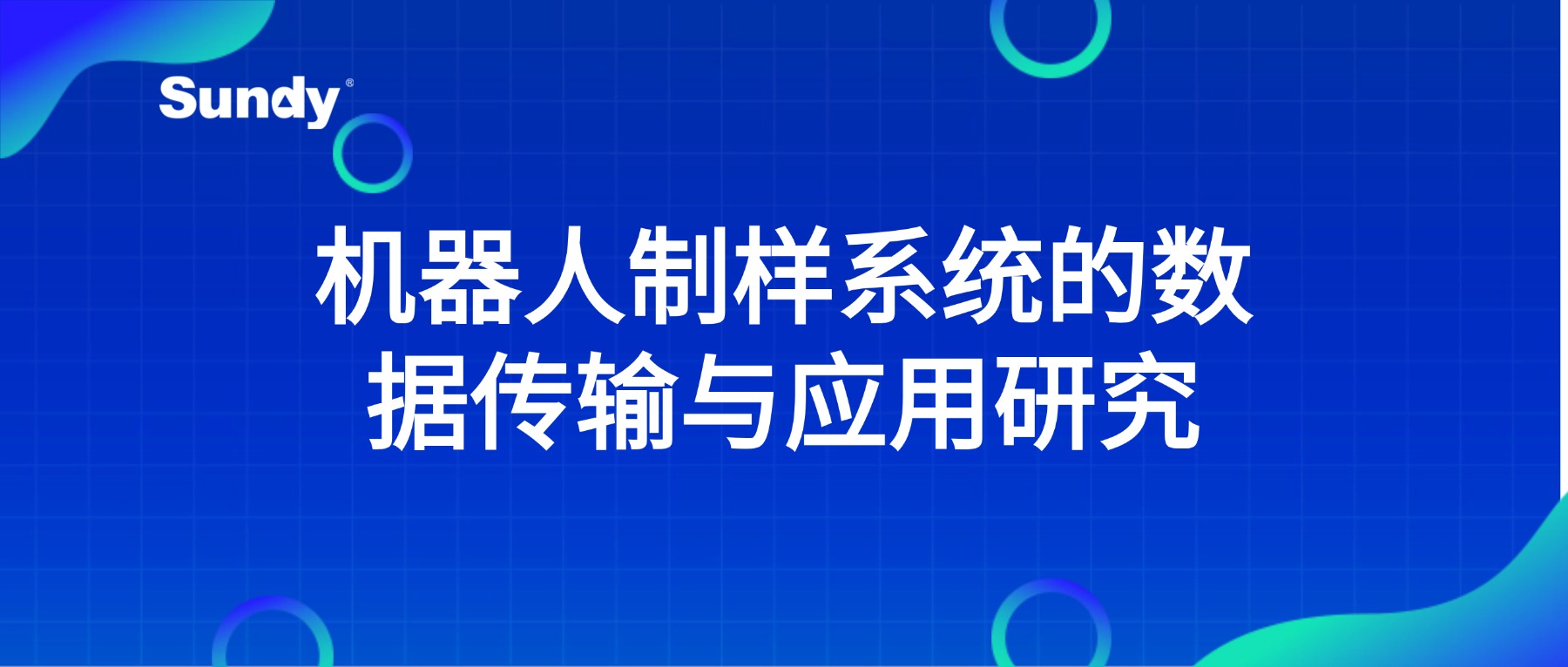 Sundy®

机器人制样系统的数据传输与应用研究